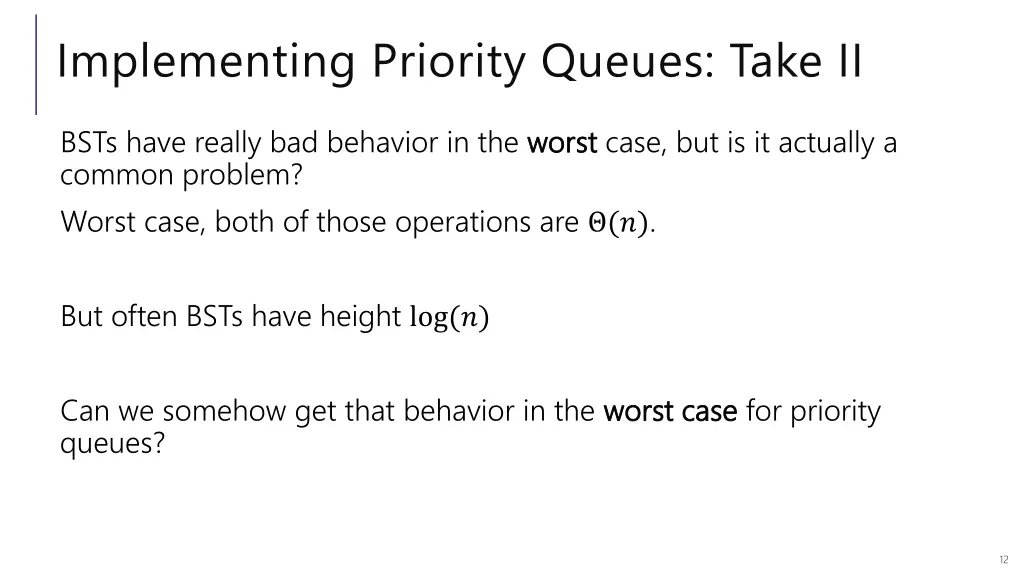 Implementing Priority Queues: Take II

BSTs have really bad behavior in the worst case, but is it actually a common problem?

Worst case, both of those operations are $\Theta(n)$.

But often BSTs have height $\log(n)$

Can we somehow get that behavior in the worst case for priority queues?

12